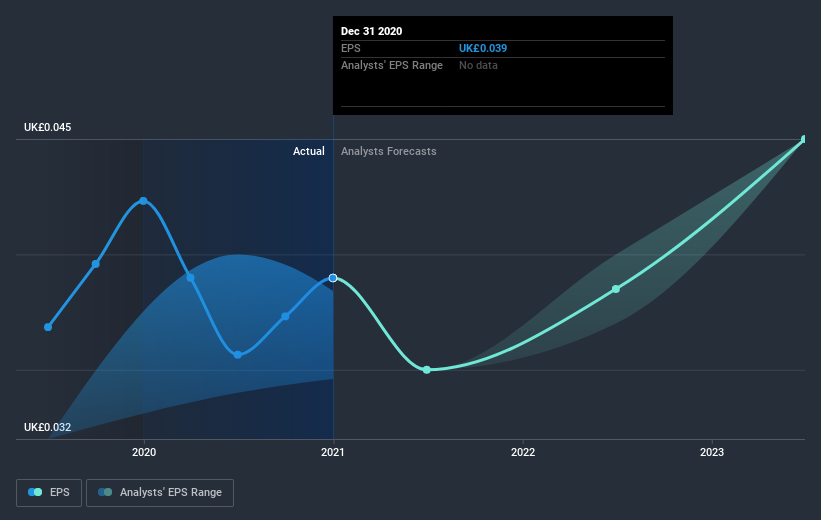 Dec 31 2020

EPS UK£0.039

Analysts' EPS Range No data

UK£0.045

Actual Analysts Forecasts

UK£0.032

2020 2021 2022 2023

EPS Analysts' EPS Range